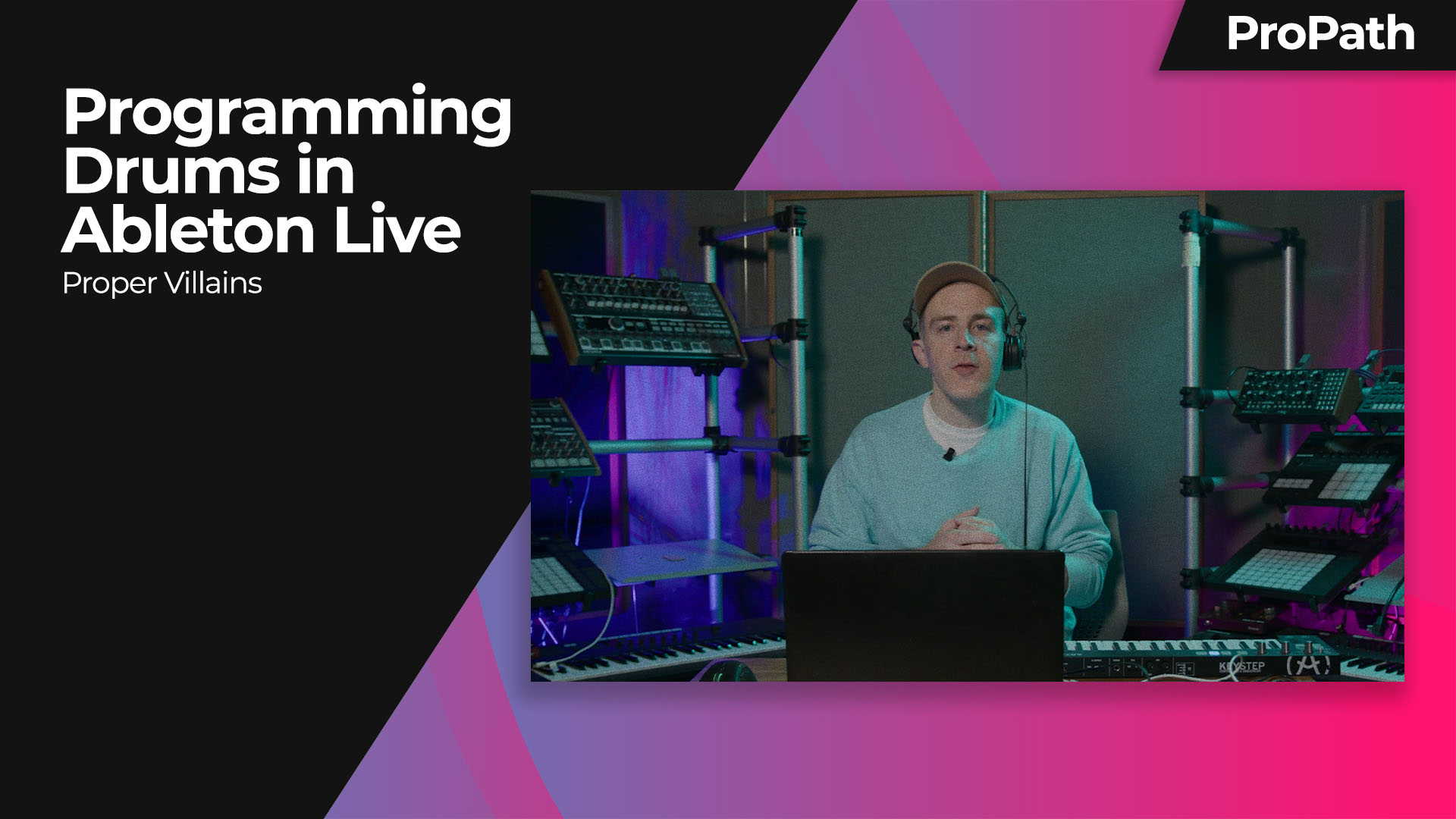 ProPath

Programming Drums in Ableton Live

Proper Villains

KEYSTEP